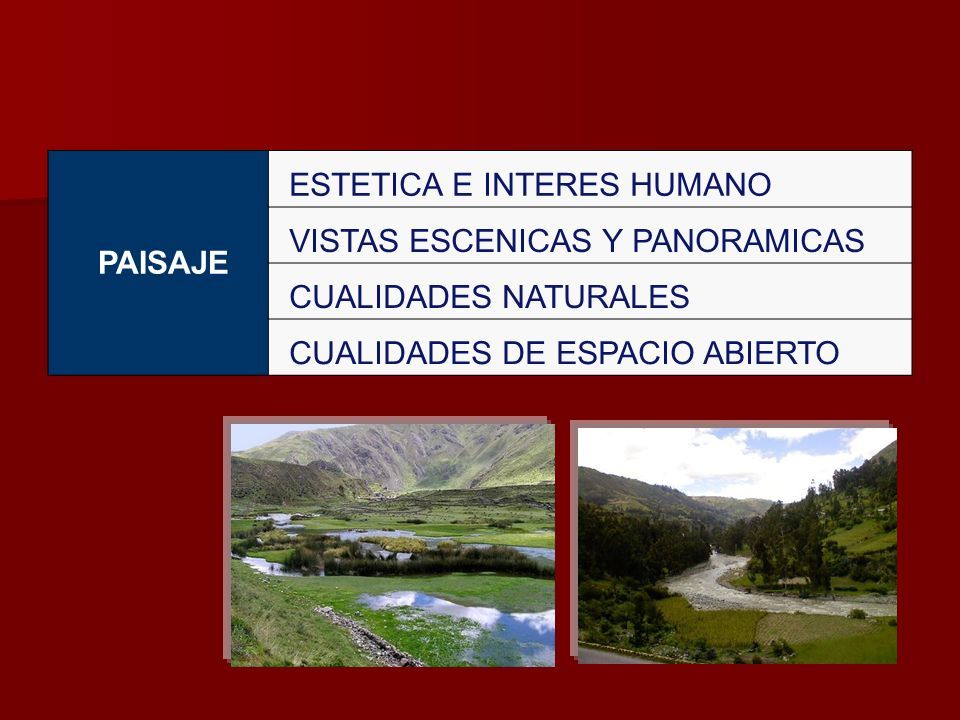 | PAISAJE | ESTETICA E INTERES HUMANO |
|---|---|
| | VISTAS ESCENICAS Y PANORAMICAS |
| | CUALIDADES NATURALES |
| | CUALIDADES DE ESPACIO ABIERTO |